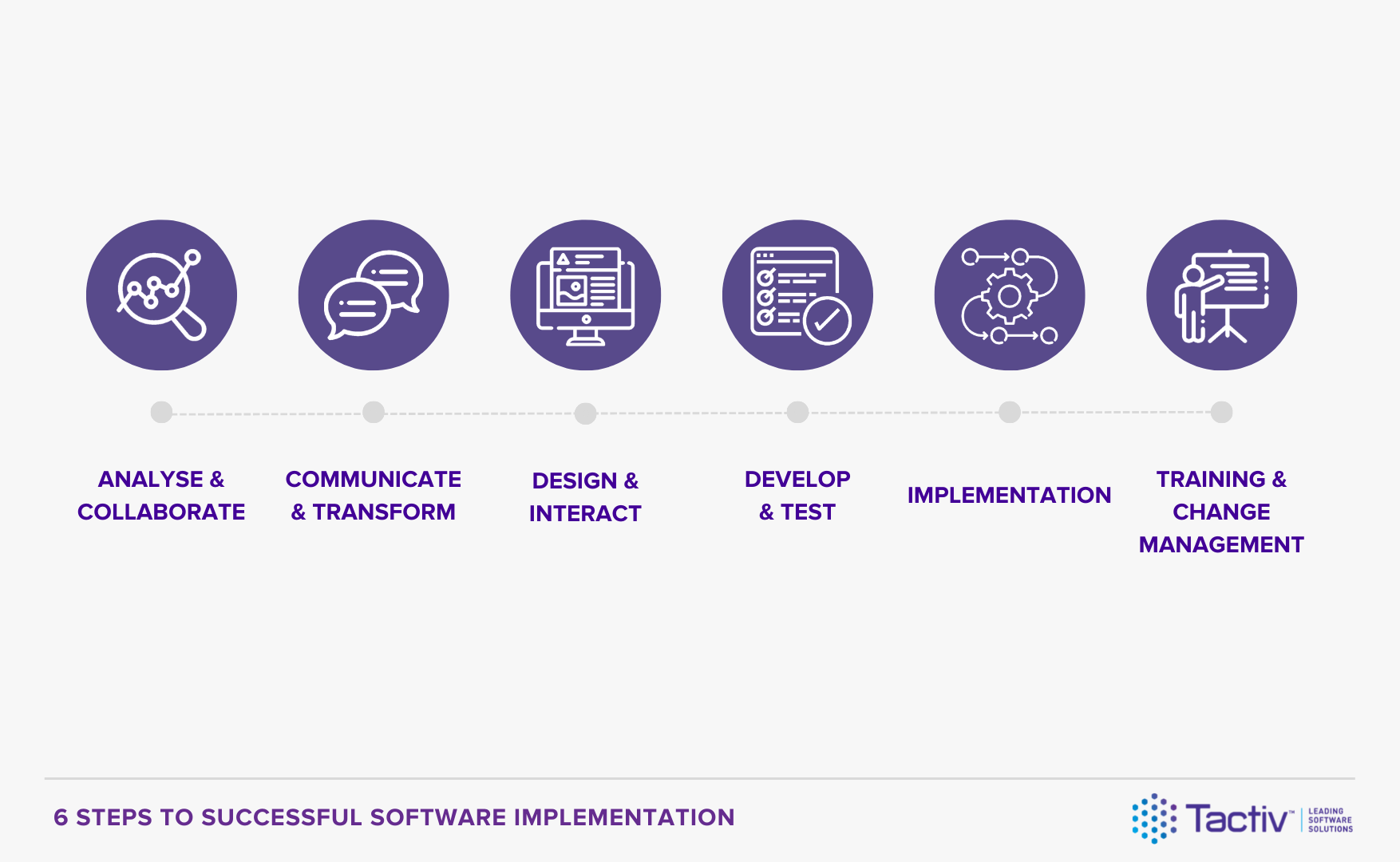 ANALYSE & COLLABORATE

COMMUNICATE & TRANSFORM

DESIGN & INTERACT

DEVELOP & TEST

IMPLEMENTATION

TRAINING & CHANGE MANAGEMENT

6 STEPS TO SUCCESSFUL SOFTWARE IMPLEMENTATION

Tactiv™ LEADING SOFTWARE SOLUTIONS